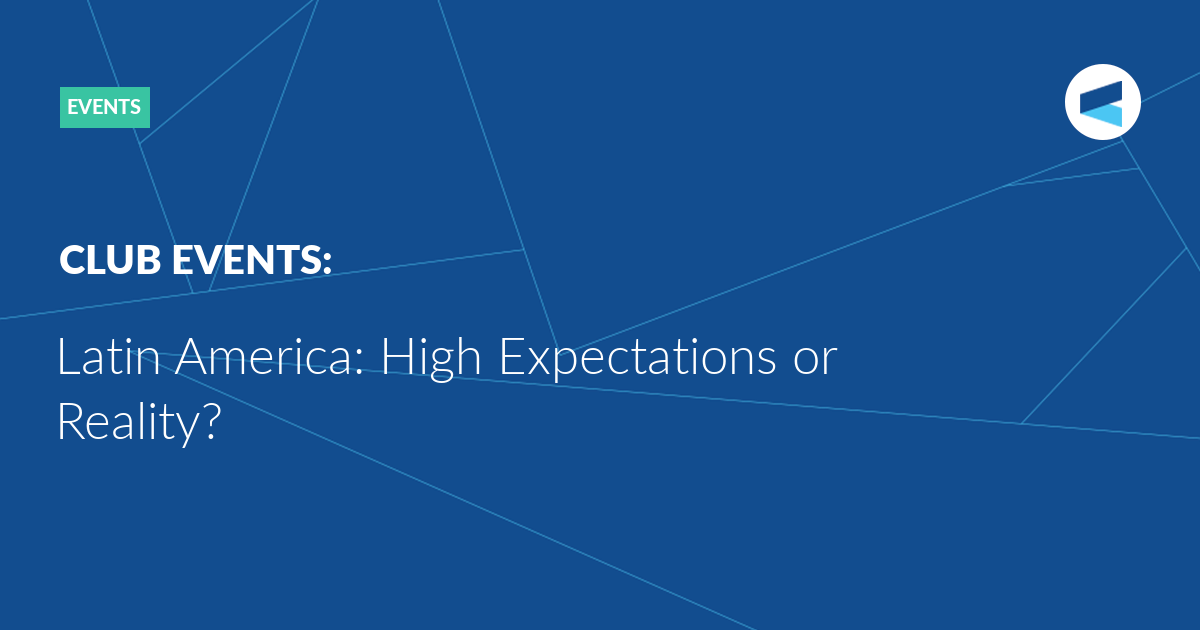 EVENTS

CLUB EVENTS:

Latin America: High Expectations or Reality?